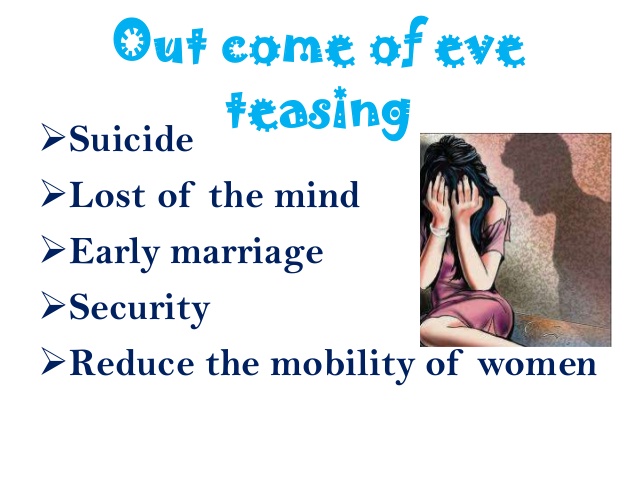 Out come of eve teasing

➢Suicide
➢Lost of the mind
➢Early marriage
➢Security
➢Reduce the mobility of women